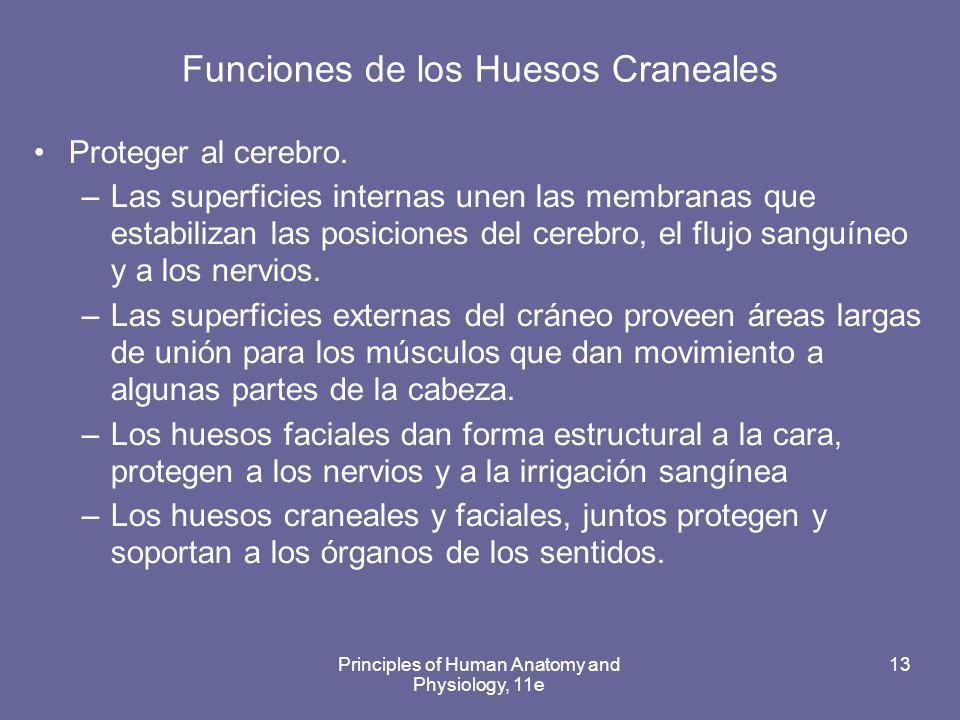 Funciones de los Huesos Craneales

• Proteger al cerebro.
– Las superficies internas unen las membranas que estabilizan las posiciones del cerebro, el flujo sanguíneo y a los nervios.
– Las superficies externas del cráneo proveen áreas largas de unión para los músculos que dan movimiento a algunas partes de la cabeza.
– Los huesos faciales dan forma estructural a la cara, protegen a los nervios y a la irrigación sangínea
– Los huesos craneales y faciales, juntos protegen y soportan a los órganos de los sentidos.

Principles of Human Anatomy and Physiology, 11e

13